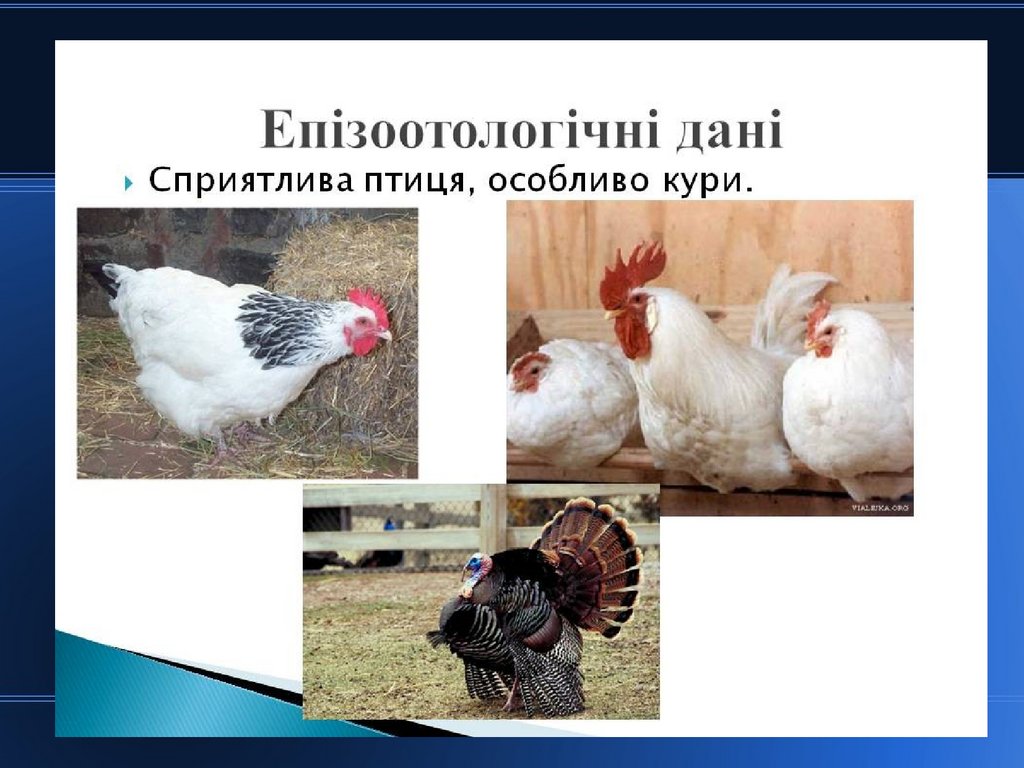 Епізоотологічні дані

Сприятлива птиця, особливо кури.

VIALEKA.ORG